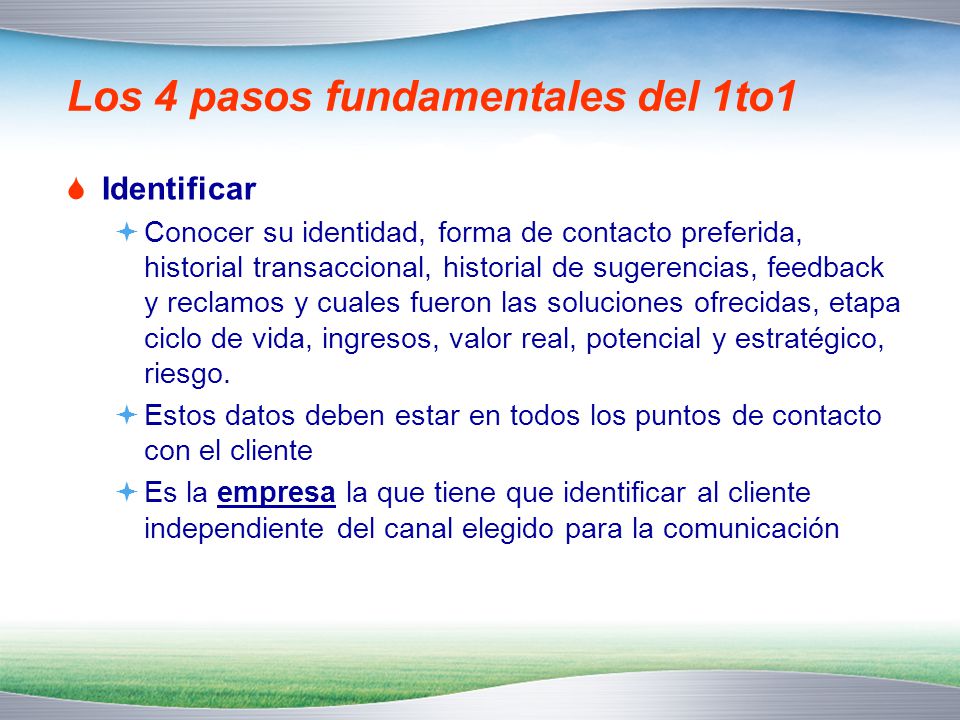 Los 4 pasos fundamentales del 1to1

Identificar

Conocer su identidad, forma de contacto preferida, historial transaccional, historial de sugerencias, feedback y reclamos y cuales fueron las soluciones ofrecidas, etapa ciclo de vida, ingresos, valor real, potencial y estratégico, riesgo.

Estos datos deben estar en todos los puntos de contacto con el cliente

Es la empresa la que tiene que identificar al cliente independiente del canal elegido para la comunicación